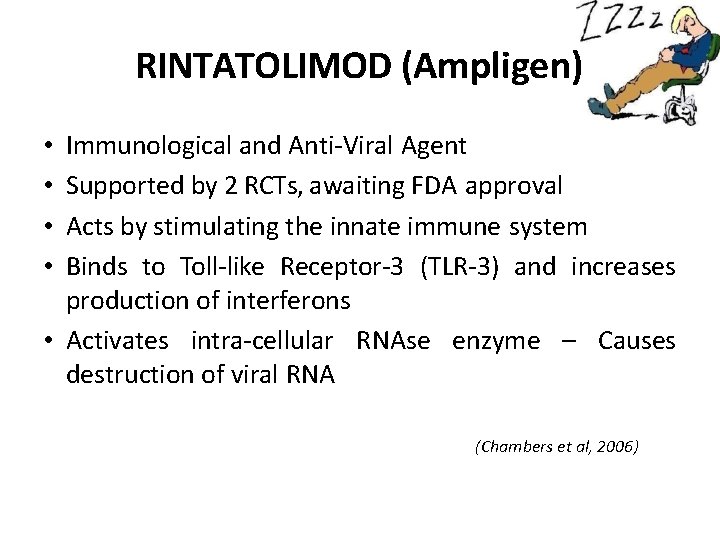 ZZZz

RINTATOLIMOD (Ampligen)

• Immunological and Anti-Viral Agent
• Supported by 2 RCTs, awaiting FDA approval
• Acts by stimulating the innate immune system
• Binds to Toll-like Receptor-3 (TLR-3) and increases production of interferons
• Activates intra-cellular RNAse enzyme – Causes destruction of viral RNA

(Chambers et al, 2006)